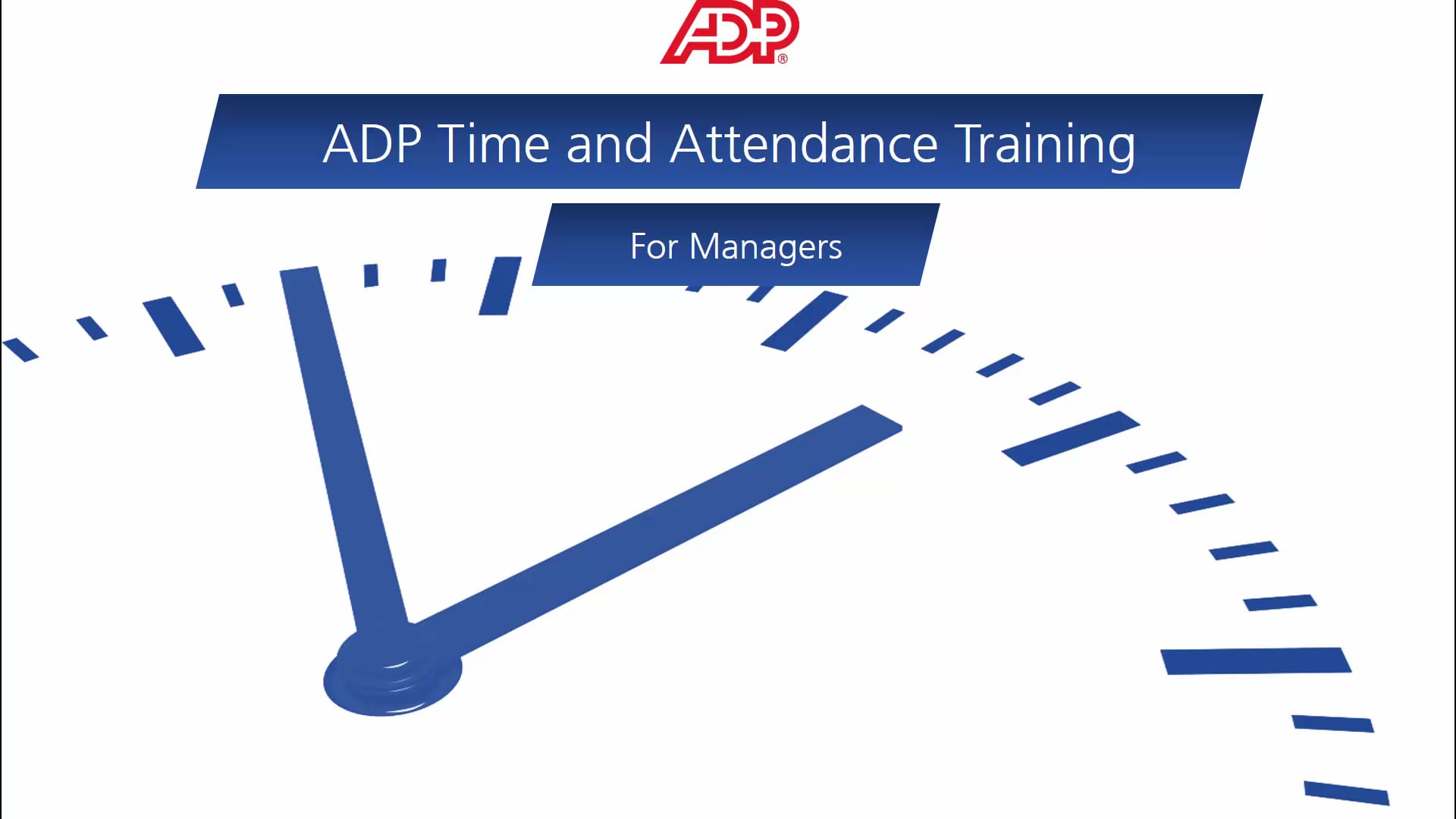 ADP®

ADP Time and Attendance Training

For Managers